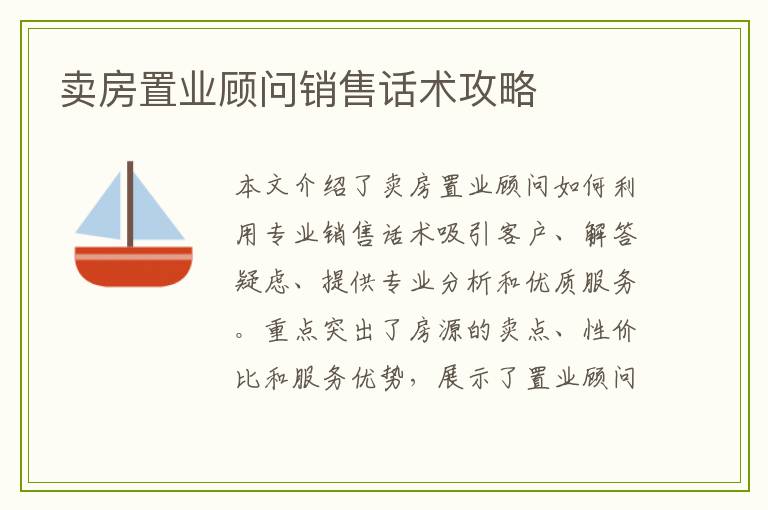 卖房置业顾问销售话术攻略

本文介绍了卖房置业顾问如何利用专业销售话术吸引客户、解答疑虑、提供专业分析和优质服务。重点突出了房源的卖点、性价比和服务优势，展示了置业顾问